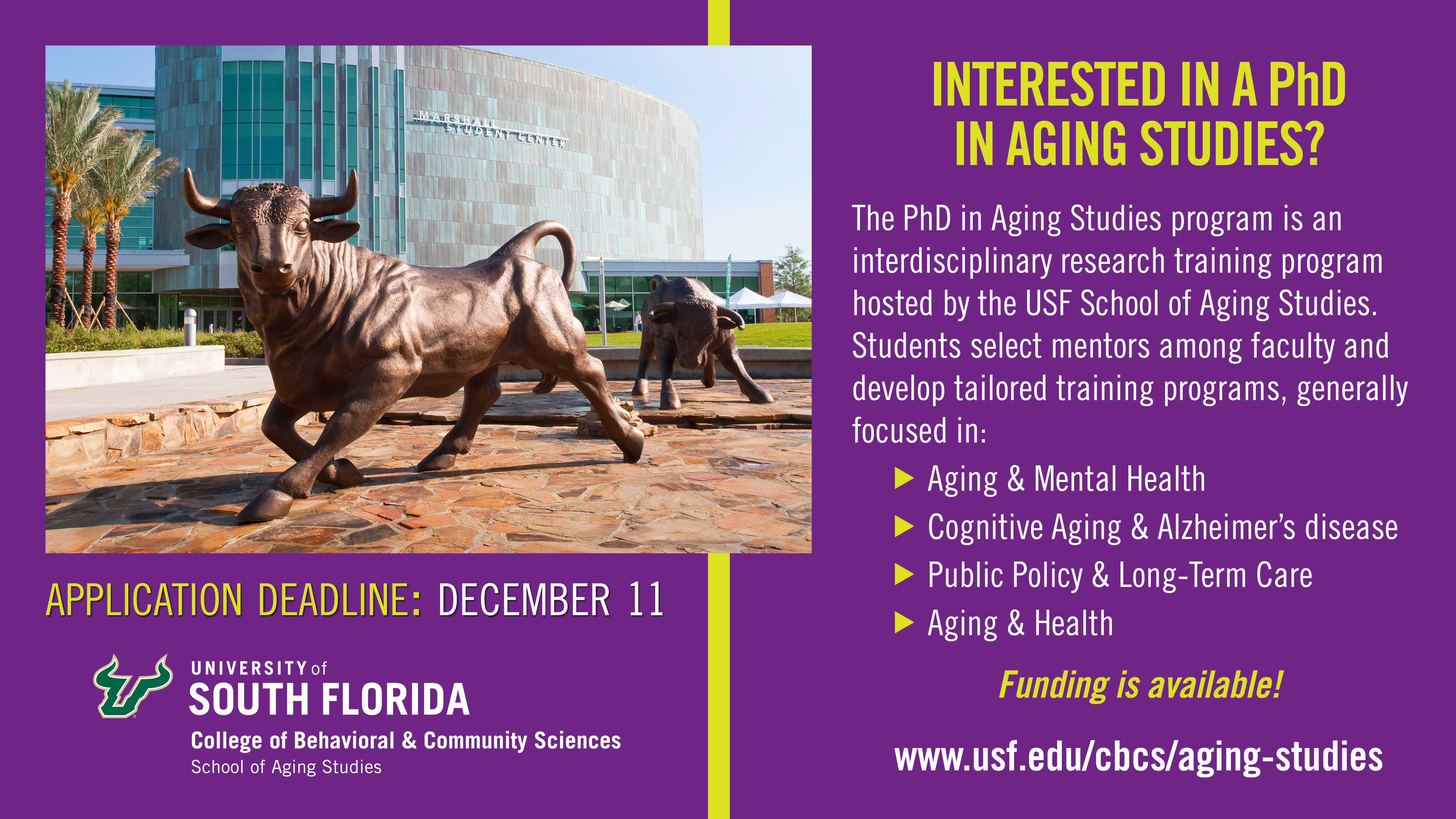 MARSHALL STUDENT CENTER

APPLICATION DEADLINE: DECEMBER 11

UNIVERSITY of SOUTH FLORIDA
College of Behavioral & Community Sciences
School of Aging Studies

INTERESTED IN A PhD IN AGING STUDIES?

The PhD in Aging Studies program is an interdisciplinary research training program hosted by the USF School of Aging Studies. Students select mentors among faculty and develop tailored training programs, generally focused in:

▶ Aging & Mental Health
▶ Cognitive Aging & Alzheimer's disease
▶ Public Policy & Long-Term Care
▶ Aging & Health

Funding is available!

www.usf.edu/cbcs/aging-studies